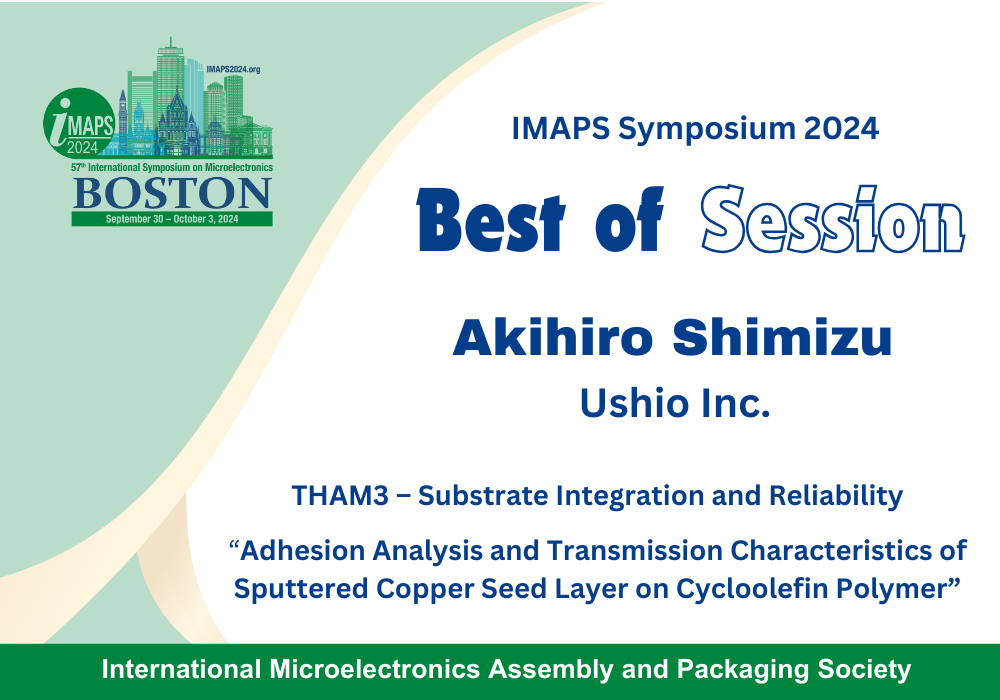 IMAPS2024.org
iMAPS 2024
57th International Symposium on Microelectronics
BOSTON
September 30 – October 3, 2024

IMAPS Symposium 2024

Best of Session

Akihiro Shimizu

Ushio Inc.

THAM3 – Substrate Integration and Reliability

“Adhesion Analysis and Transmission Characteristics of Sputtered Copper Seed Layer on Cycloolefin Polymer”

International Microelectronics Assembly and Packaging Society